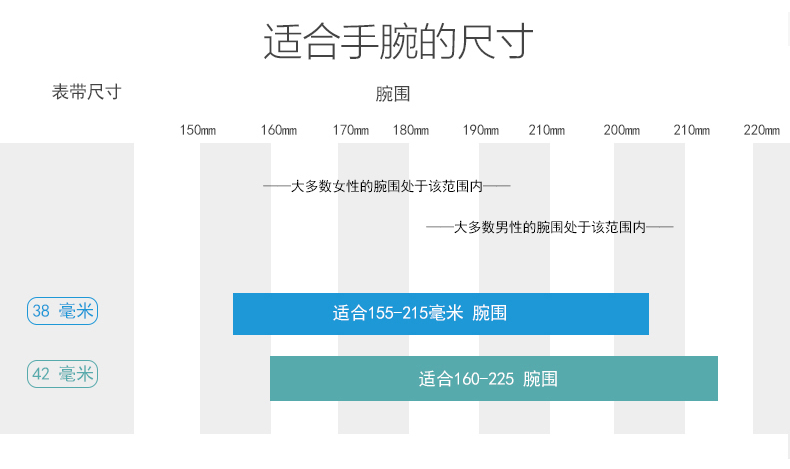 适合手腕的尺寸

表带尺寸

腕围

150mm 160mm 170mm 180mm 190mm 210mm 200mm 210mm 220mm

——大多数女性的腕围处于该范围内——

——大多数男性的腕围处于该范围内——

38 毫米

适合155-215毫米 腕围

42 毫米

适合160-225 腕围